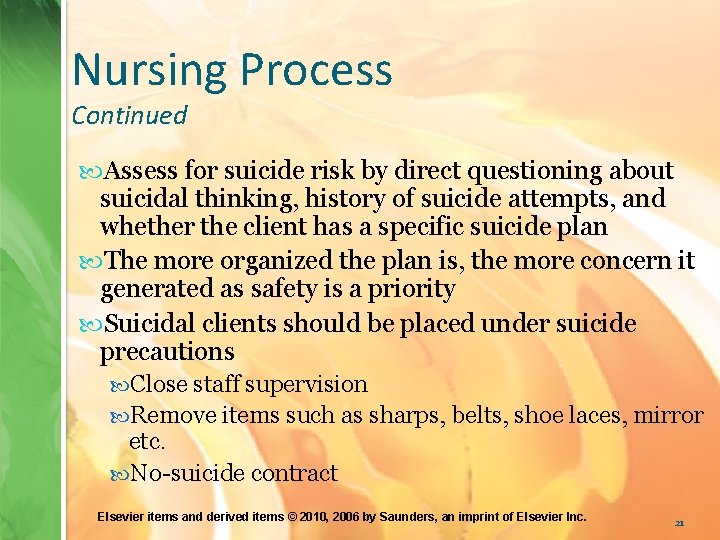 Nursing Process
Continued

Assess for suicide risk by direct questioning about suicidal thinking, history of suicide attempts, and whether the client has a specific suicide plan

The more organized the plan is, the more concern it generated as safety is a priority

Suicidal clients should be placed under suicide precautions

Close staff supervision

Remove items such as sharps, belts, shoe laces, mirror etc.

No-suicide contract

Elsevier items and derived items © 2010, 2006 by Saunders, an imprint of Elsevier Inc.

21